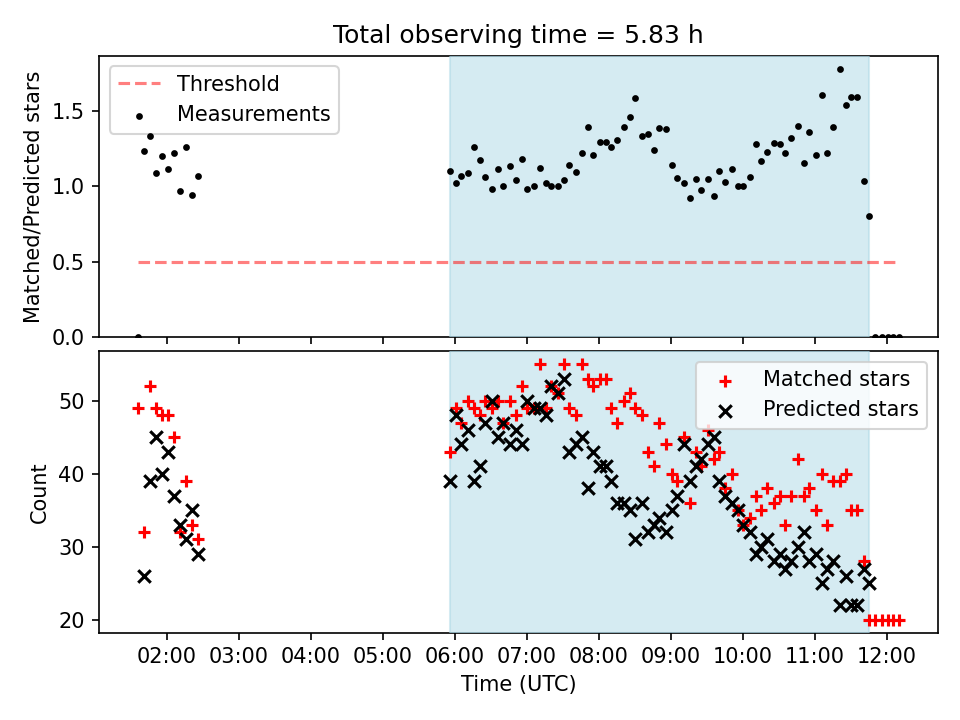 Total observing time = 5.83 h

Threshold
Measurements

Matched/Predicted stars

1.5
1.0
0.5
0.0

Matched stars
Predicted stars

Count

50
40
30
20

02:00 03:00 04:00 05:00 06:00 07:00 08:00 09:00 10:00 11:00 12:00

Time (UTC)